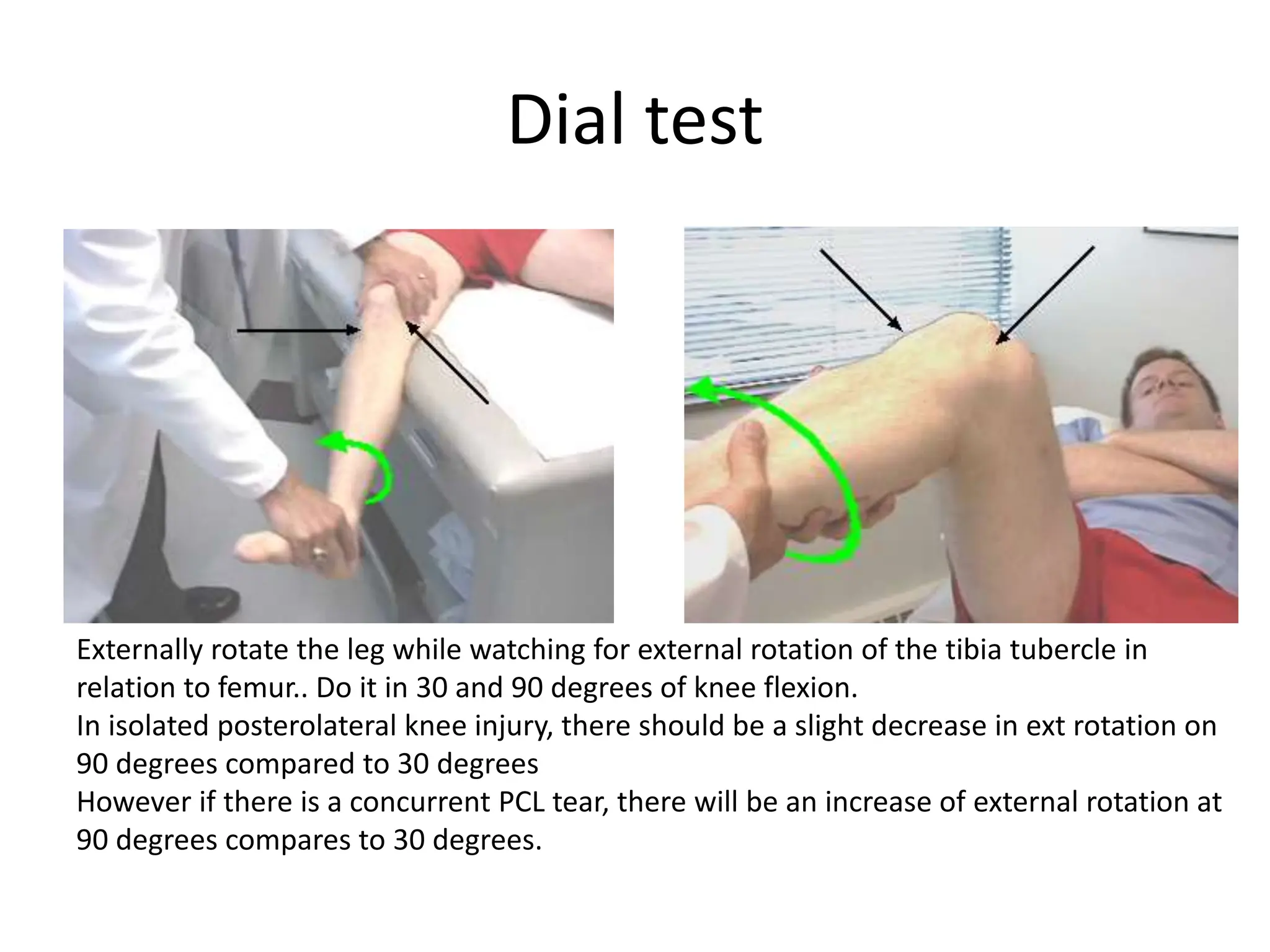 Dial test

Externally rotate the leg while watching for external rotation of the tibia tubercle in relation to femur.. Do it in 30 and 90 degrees of knee flexion.

In isolated posterolateral knee injury, there should be a slight decrease in ext rotation on 90 degrees compared to 30 degrees

However if there is a concurrent PCL tear, there will be an increase of external rotation at 90 degrees compares to 30 degrees.